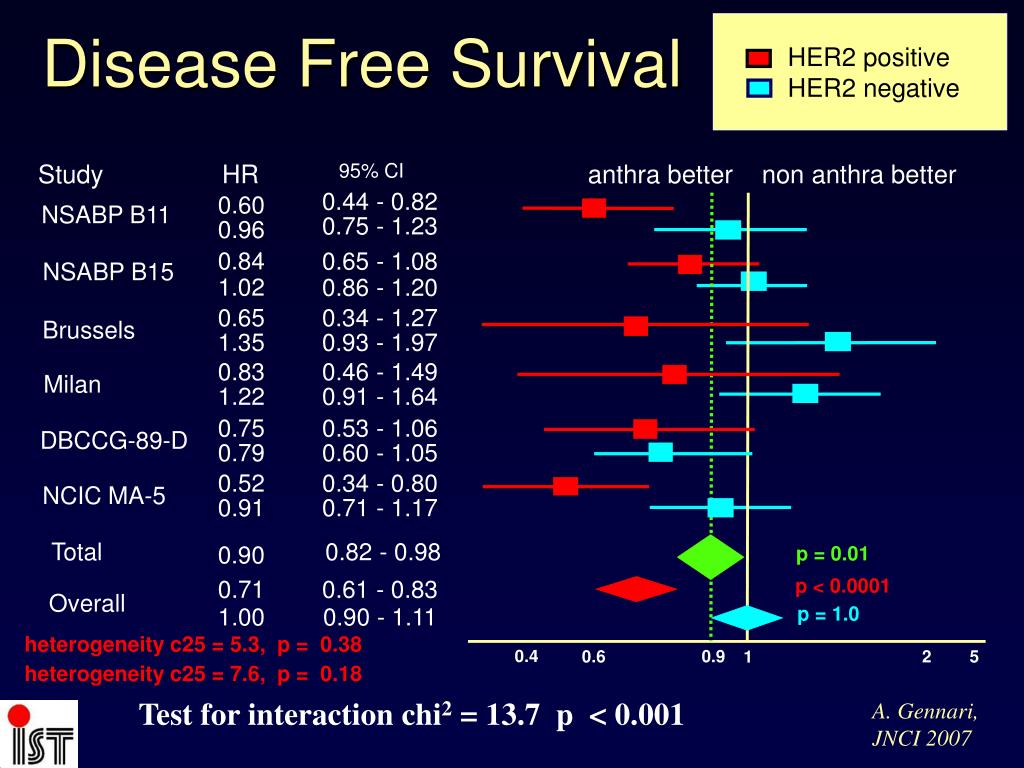 Disease Free Survival

HER2 positive
HER2 negative

| Study | HR | 95% CI |
|---|---|---|
| NSABP B11 | 0.60 | 0.44 - 0.82 |
| | 0.96 | 0.75 - 1.23 |
| NSABP B15 | 0.84 | 0.65 - 1.08 |
| | 1.02 | 0.86 - 1.20 |
| Brussels | 0.65 | 0.34 - 1.27 |
| | 1.35 | 0.93 - 1.97 |
| Milan | 0.83 | 0.46 - 1.49 |
| | 1.22 | 0.91 - 1.64 |
| DBCCG-89-D | 0.75 | 0.53 - 1.06 |
| | 0.79 | 0.60 - 1.05 |
| NCIC MA-5 | 0.52 | 0.34 - 0.80 |
| | 0.91 | 0.71 - 1.17 |
| Total | 0.90 | 0.82 - 0.98 |
| Overall | 0.71 | 0.61 - 0.83 |
| | 1.00 | 0.90 - 1.11 |

anthra better non anthra better

p = 0.01
p < 0.0001
p = 1.0

0.4 0.6 0.9 1 2 5

heterogeneity c25 = 5.3, p = 0.38
heterogeneity c25 = 7.6, p = 0.18

IST

Test for interaction chi$^2$ = 13.7 p < 0.001

A. Gennari, JNCI 2007